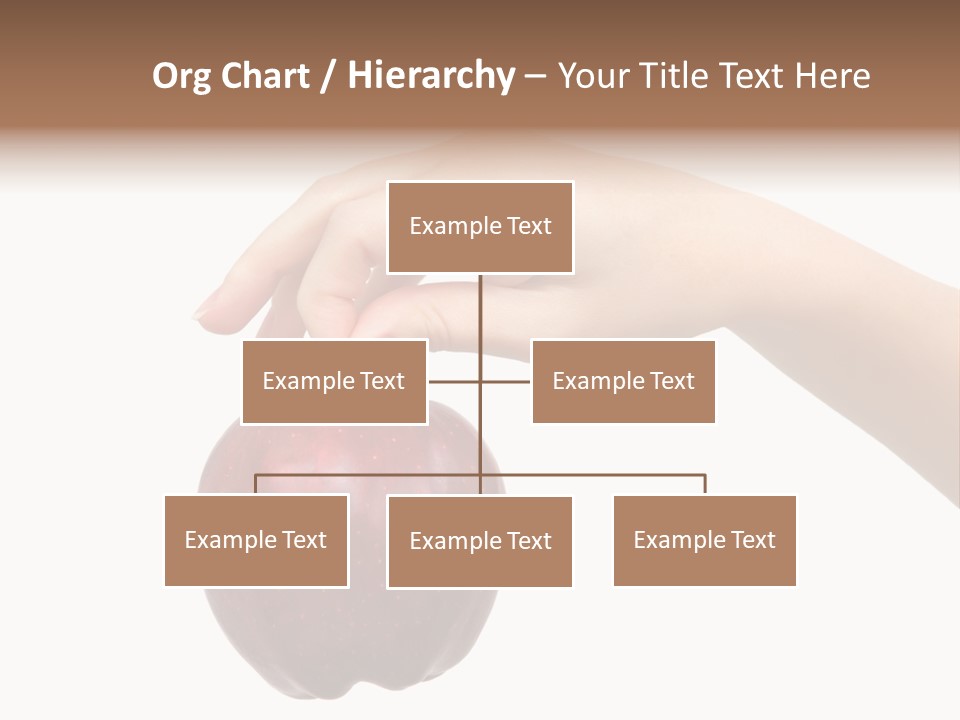 Org Chart / Hierarchy – Your Title Text Here

Example Text

Example Text

Example Text

Example Text

Example Text

Example Text